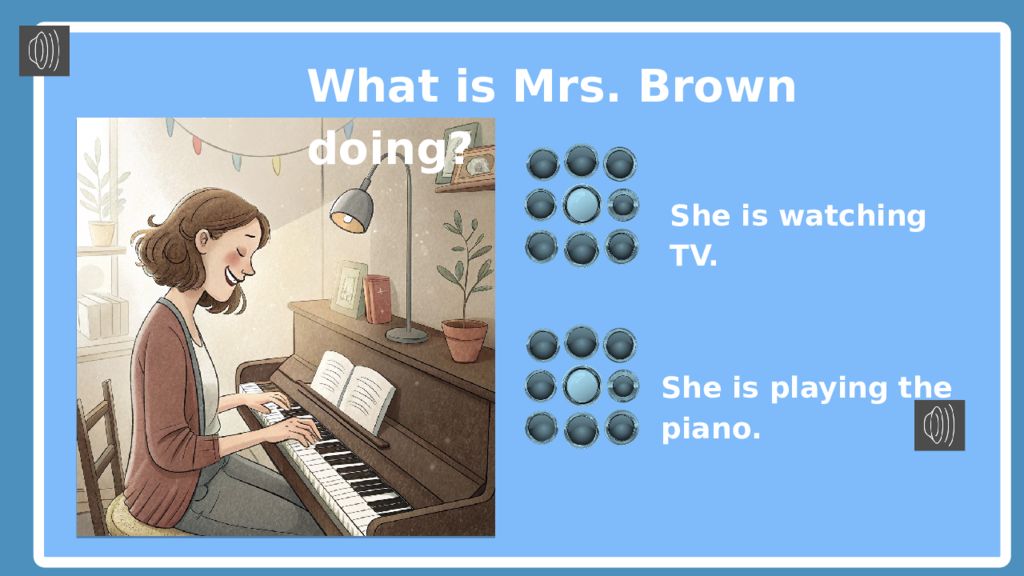 What is Mrs. Brown doing?

She is watching TV.

She is playing the piano.